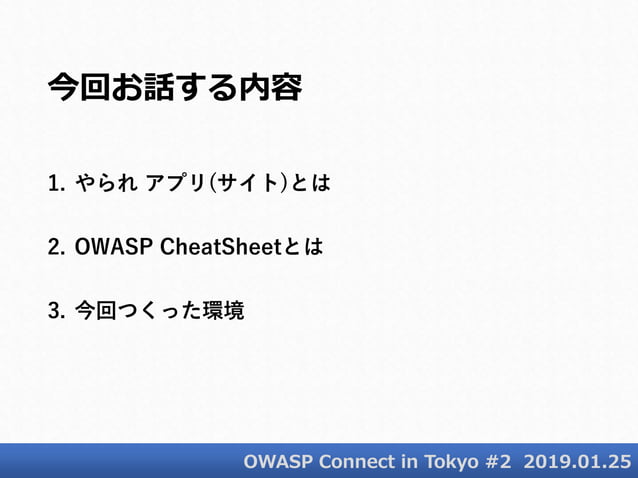 今回お話する内容

1. やられ アプリ(サイト)とは

2. OWASP CheatSheetとは

3. 今回つくった環境

OWASP Connect in Tokyo #2 2019.01.25